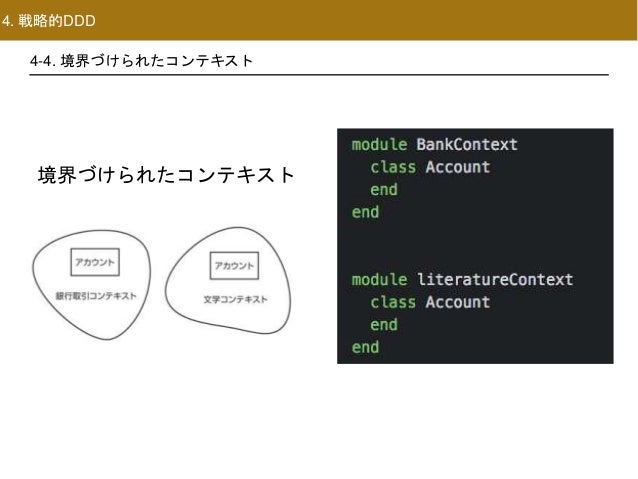 4. 戦略的DDD

4-4. 境界づけられたコンテキスト

境界づけられたコンテキスト

アカウント

銀行取引コンテキスト

アカウント

文学コンテキスト

module BankContext
  class Account
  end
end

module literatureContext
  class Account
  end
end